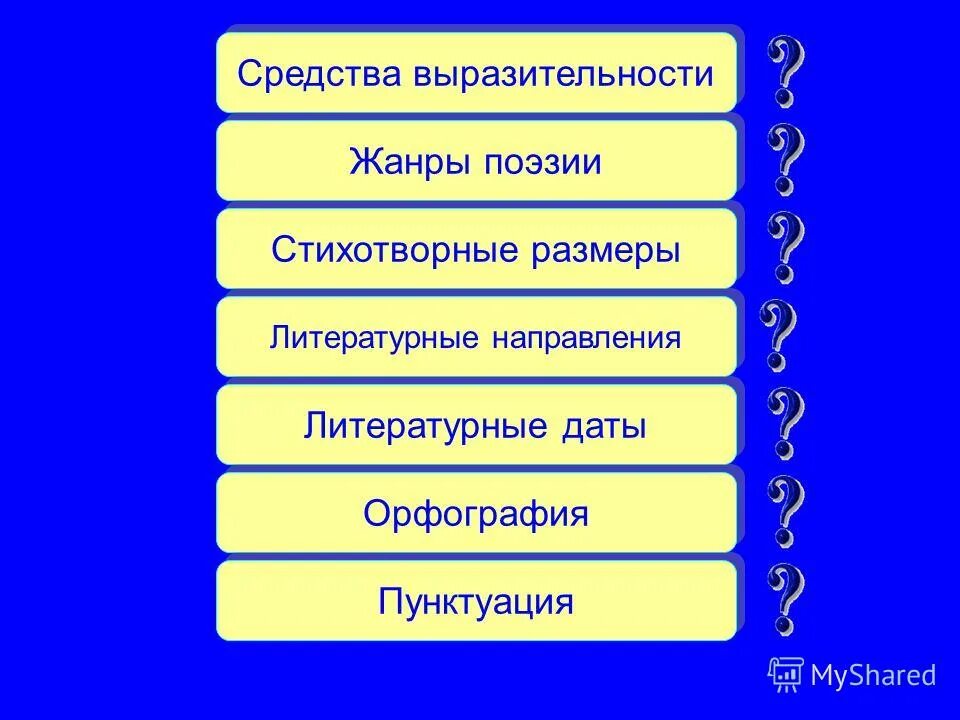 Средства выразительности ?

Жанры поэзии ?

Стихотворные размеры ?

Литературные направления ?

Литературные даты ?

Орфография ?

Пунктуация ?

MyShared